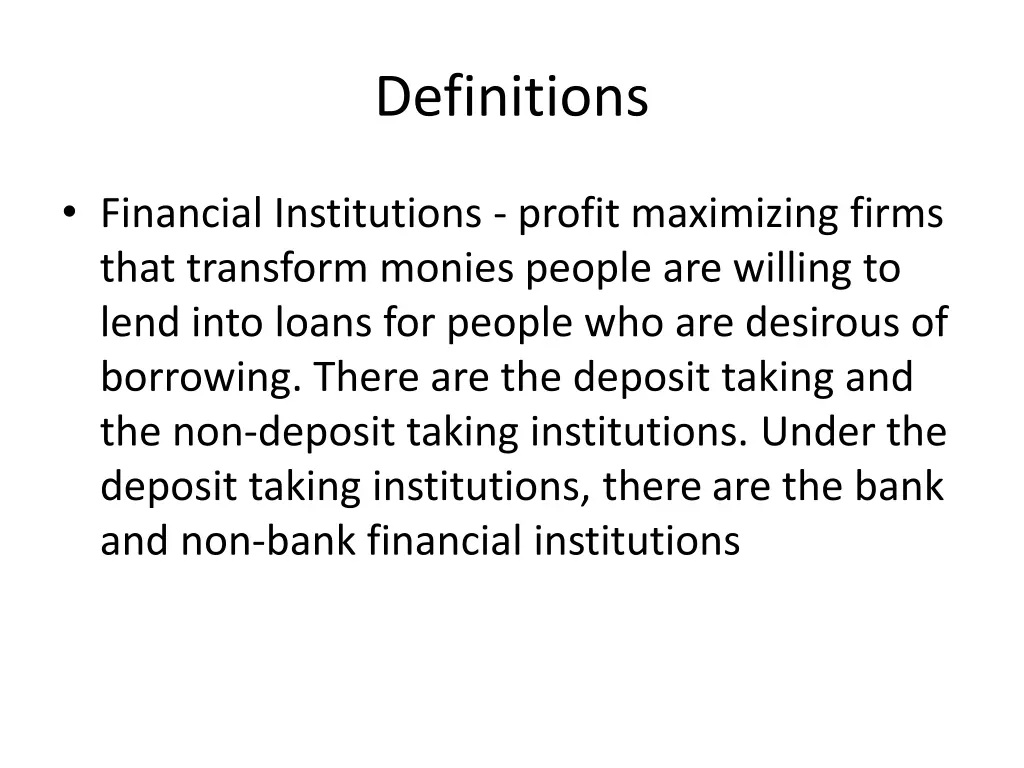 Definitions

• Financial Institutions - profit maximizing firms that transform monies people are willing to lend into loans for people who are desirous of borrowing. There are the deposit taking and the non-deposit taking institutions. Under the deposit taking institutions, there are the bank and non-bank financial institutions